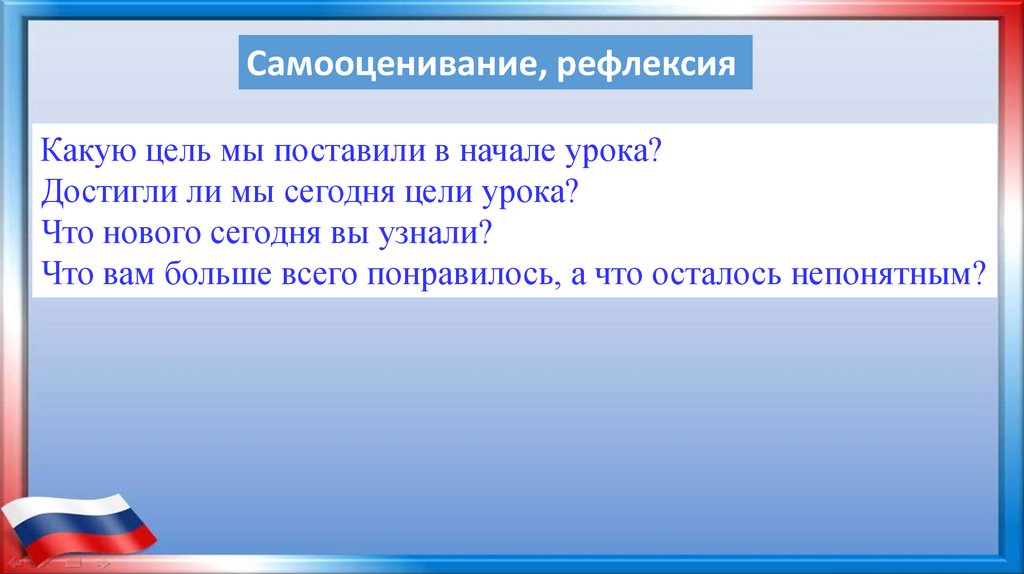 Самооценивание, рефлексия

Какую цель мы поставили в начале урока?
Достигли ли мы сегодня цели урока?
Что нового сегодня вы узнали?
Что вам больше всего понравилось, а что осталось непонятным?